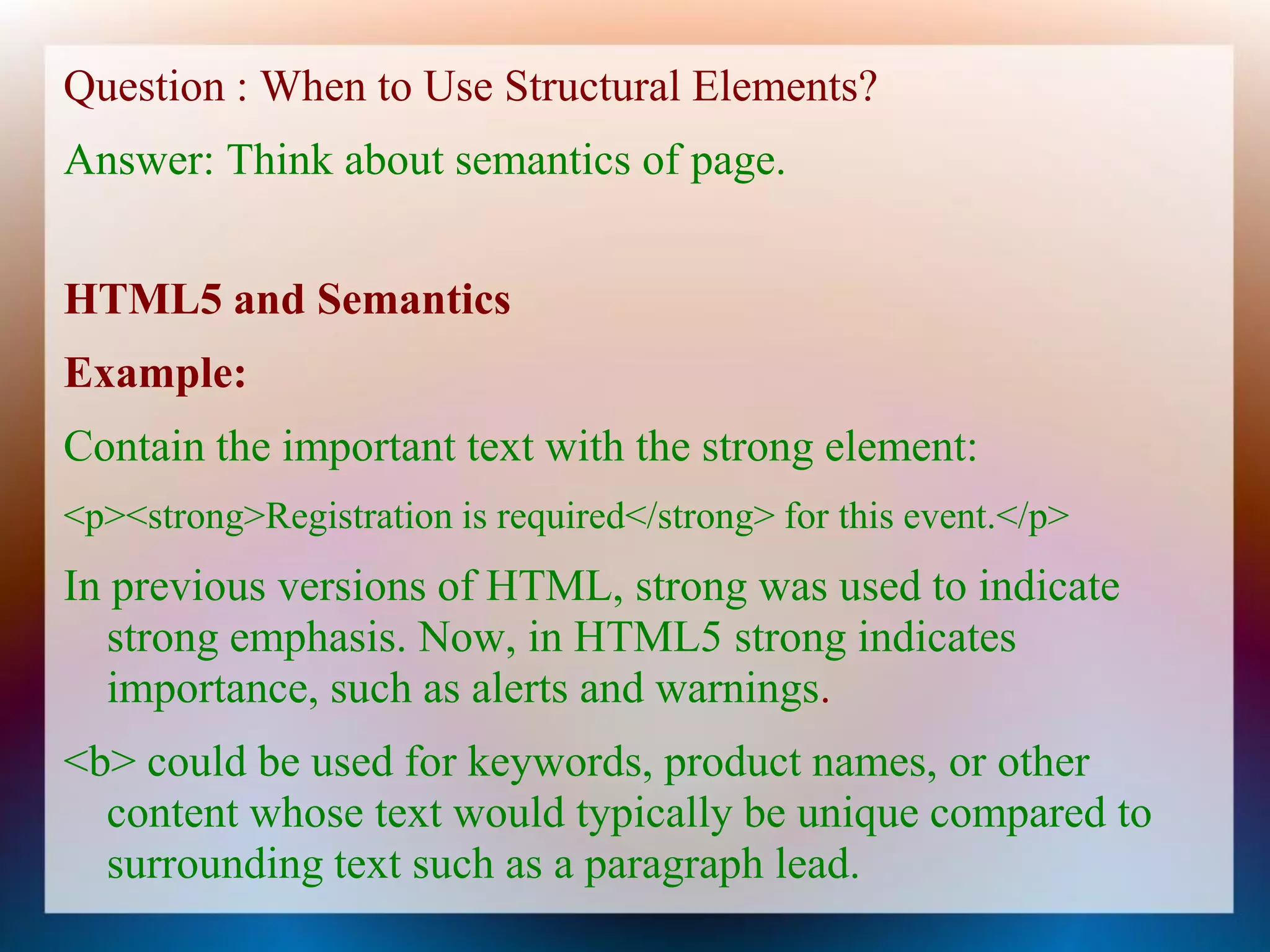 Question : When to Use Structural Elements?

Answer: Think about semantics of page.

HTML5 and Semantics

Example:

Contain the important text with the strong element:

<p><strong>Registration is required</strong> for this event.</p>

In previous versions of HTML, strong was used to indicate strong emphasis. Now, in HTML5 strong indicates importance, such as alerts and warnings.

<b> could be used for keywords, product names, or other content whose text would typically be unique compared to surrounding text such as a paragraph lead.